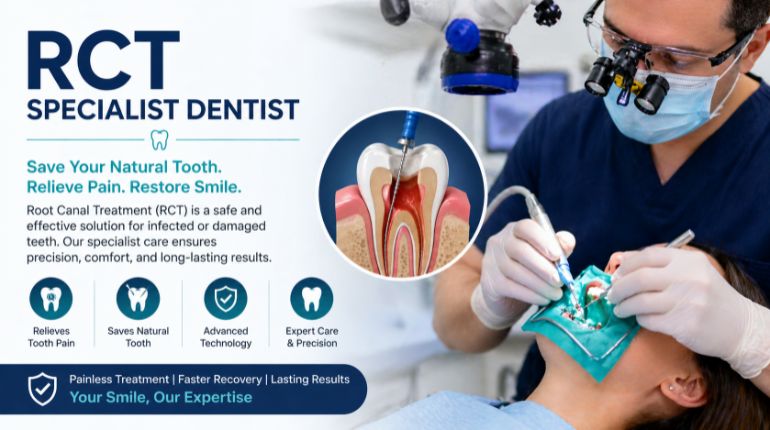 RCT
SPECIALIST DENTIST

Save Your Natural Tooth.
Relieve Pain. Restore Smile.

Root Canal Treatment (RCT) is a safe and effective solution for infected or damaged teeth. Our specialist care ensures precision, comfort, and long-lasting results.

Relieves Tooth Pain

Saves Natural Tooth

Advanced Technology

Expert Care & Precision

Painless Treatment | Faster Recovery | Lasting Results
Your Smile, Our Expertise